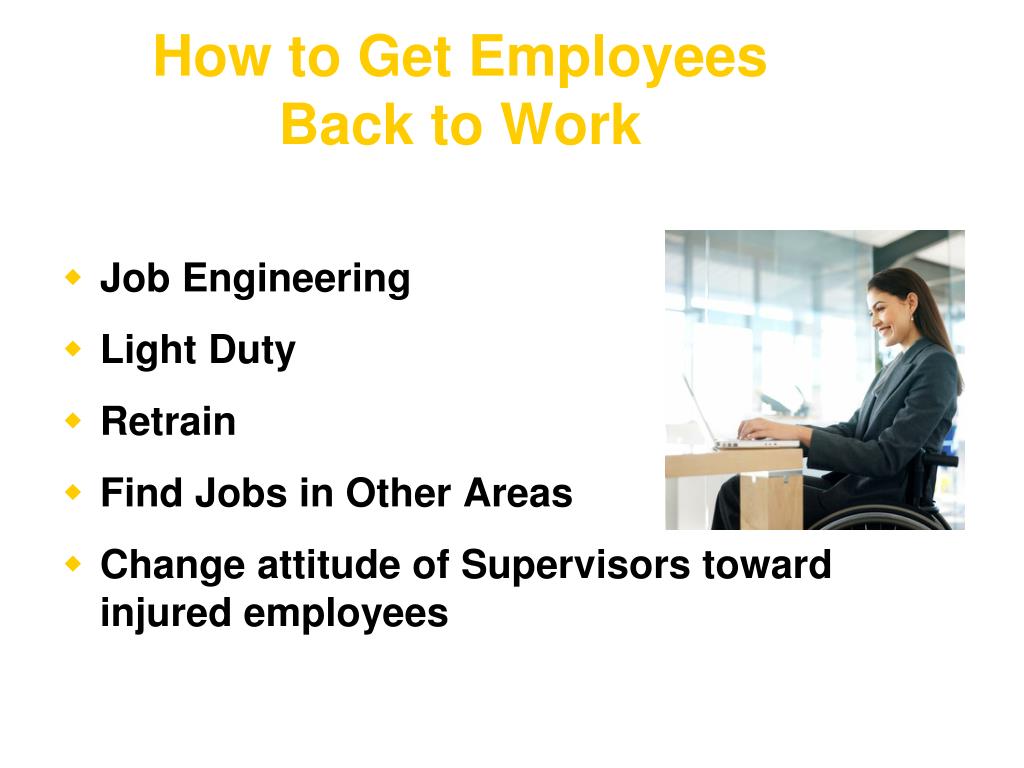 How to Get Employees Back to Work

- Job Engineering
- Light Duty
- Retrain
- Find Jobs in Other Areas
- Change attitude of Supervisors toward injured employees